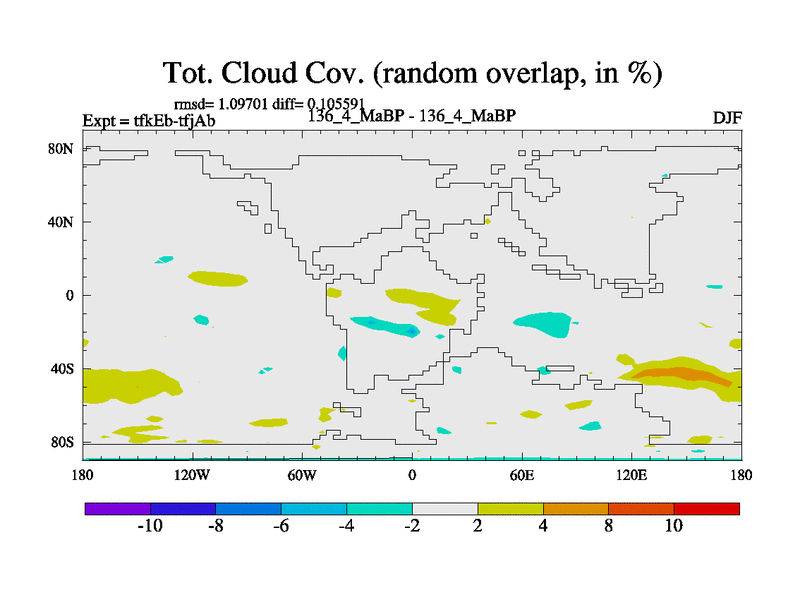 Tot. Cloud Cov. (random overlap, in %)

rmsd= 1.09701 diff= 0.105591

Expt = tfkEb-tfjAb

136_4_MaBP - 136_4_MaBP

DJF

80N
40N
0
40S
80S

180
120W
60W
0
60E
120E
180

-10
-8
-6
-4
-2
2
4
8
10